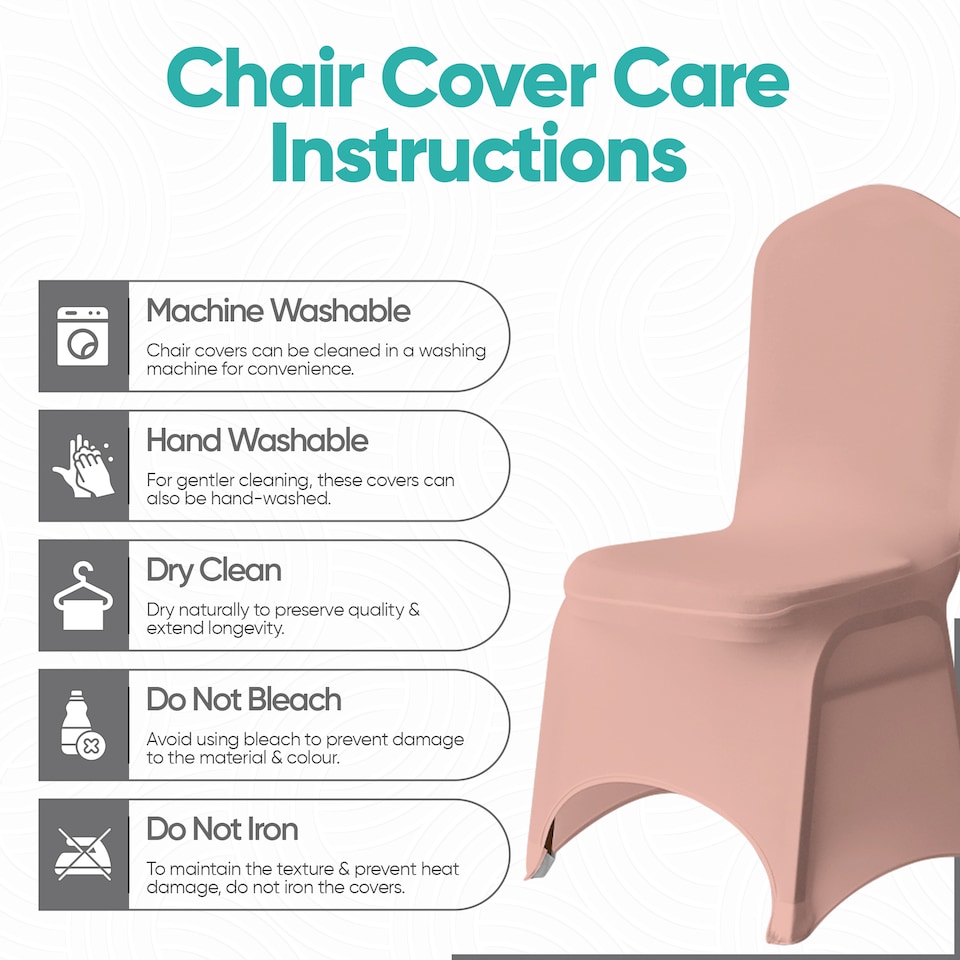 Chair Cover Care Instructions

Machine Washable

Chair covers can be cleaned in a washing machine for convenience.

Hand Washable

For gentler cleaning, these covers can also be hand-washed.

Dry Clean

Dry naturally to preserve quality & extend longevity.

Do Not Bleach

Avoid using bleach to prevent damage to the material & colour.

Do Not Iron

To maintain the texture & prevent heat damage, do not iron the covers.